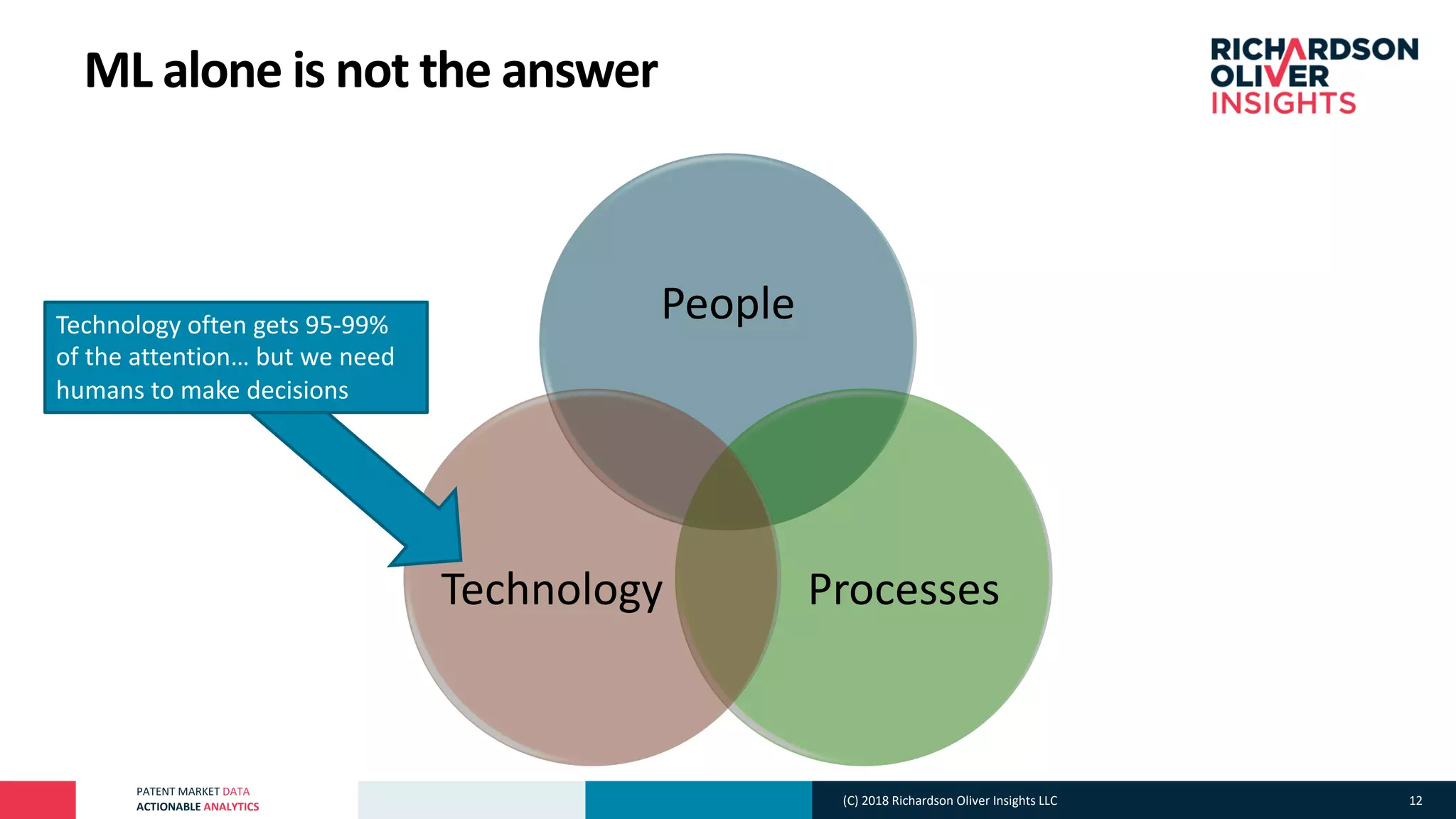 ML alone is not the answer

RICHARDSON
OLIVER
INSIGHTS

Technology often gets 95-99% of the attention… but we need humans to make decisions

People

Technology

Processes

PATENT MARKET DATA
ACTIONABLE ANALYTICS

(C) 2018 Richardson Oliver Insights LLC

12